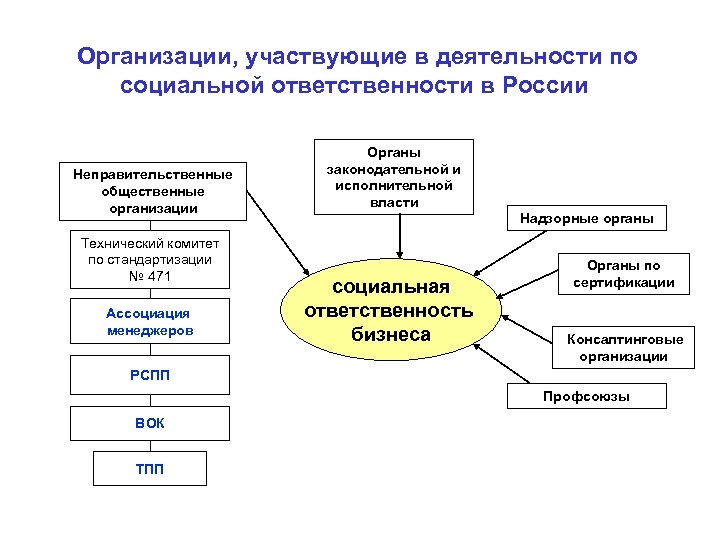 Организации, участвующие в деятельности по социальной ответственности в России

Неправительственные общественные организации

Технический комитет по стандартизации № 471

Ассоциация менеджеров

РСПП

ВОК

ТПП

Органы законодательной и исполнительной власти

социальная ответственность бизнеса

Надзорные органы

Органы по сертификации

Консалтинговые организации

Профсоюзы